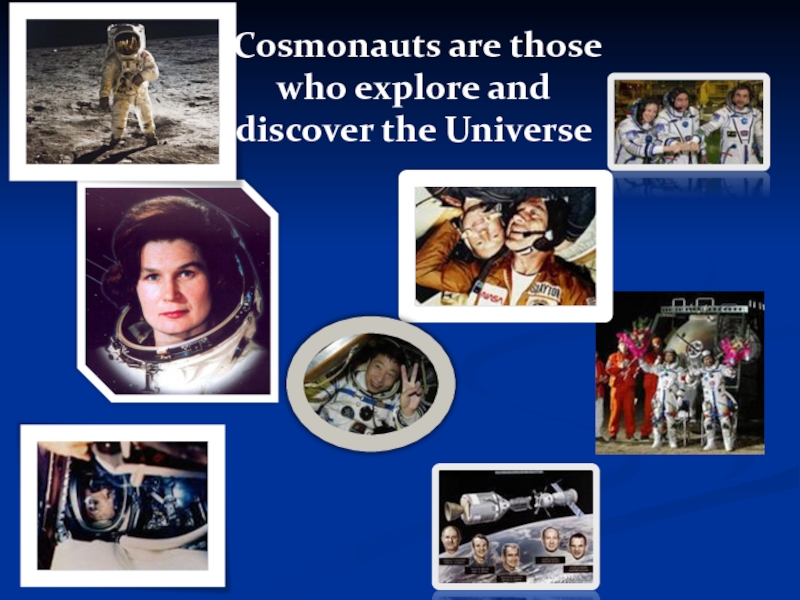 Cosmonauts are those who explore and discover the Universe

NASA
SLAYTON